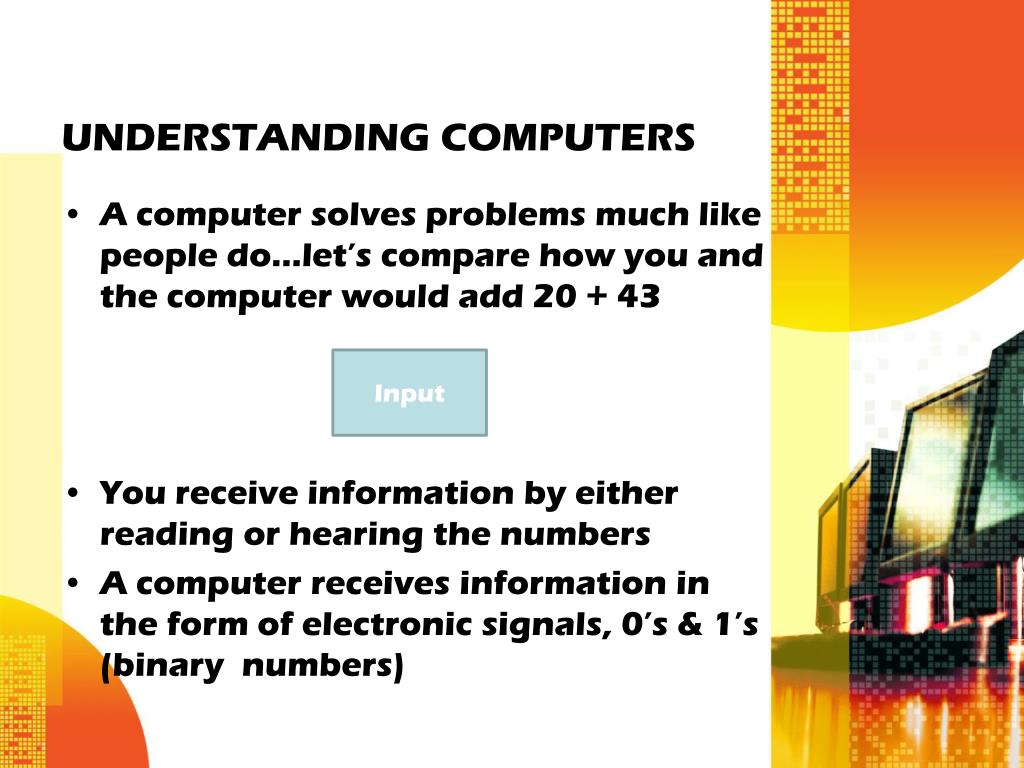 UNDERSTANDING COMPUTERS

• A computer solves problems much like people do…let's compare how you and the computer would add 20 + 43

Input

• You receive information by either reading or hearing the numbers
• A computer receives information in the form of electronic signals, 0's & 1's (binary numbers)